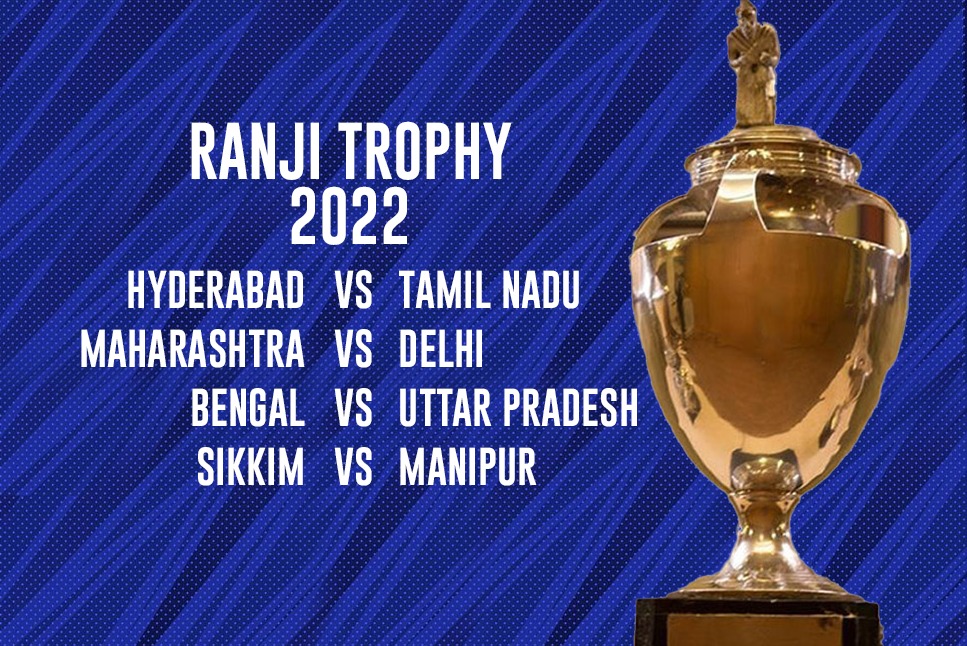 RANJI TROPHY
2022

HYDERABAD VS TAMIL NADU
MAHARASHTRA VS DELHI
BENGAL VS UTTAR PRADESH
SIKKIM VS MANIPUR